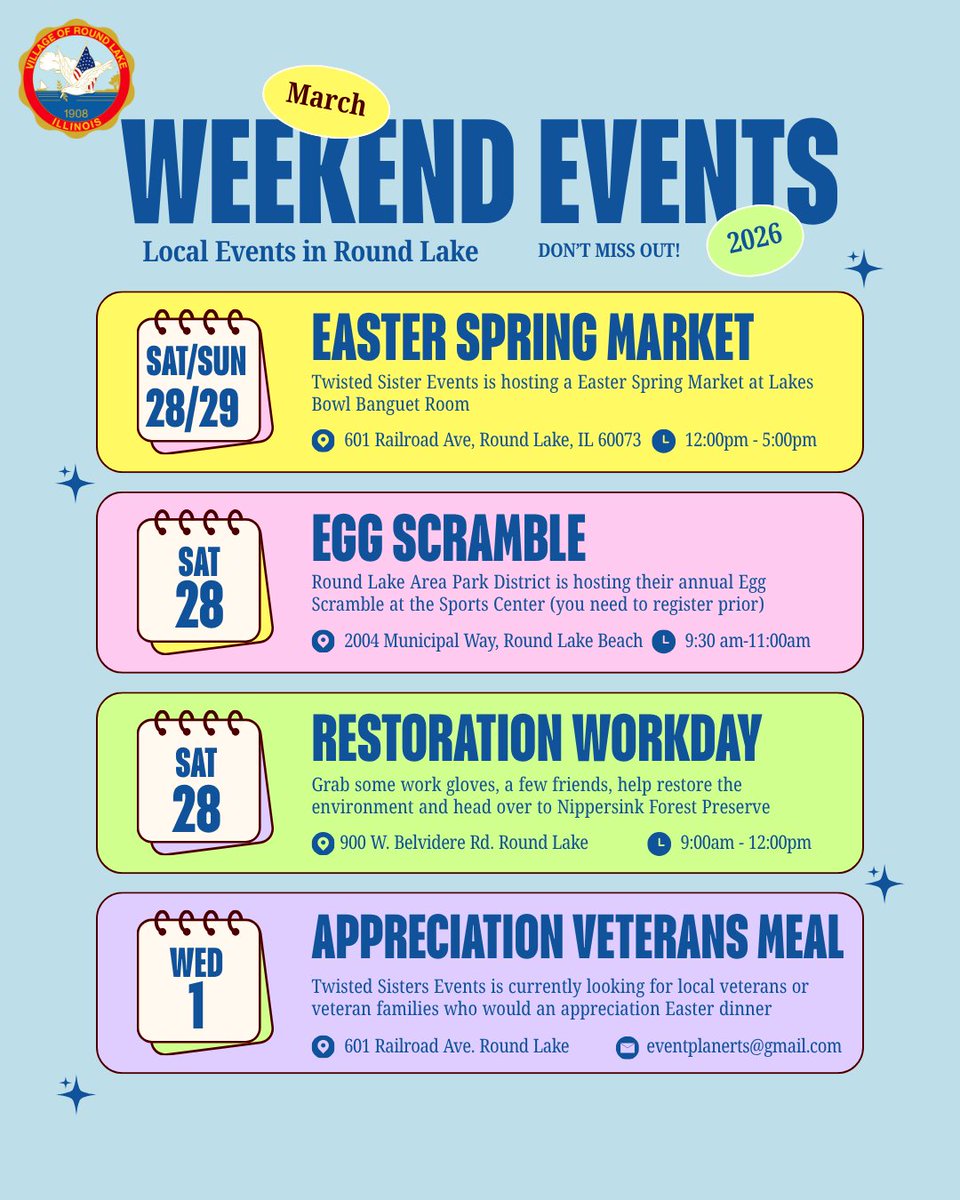 VILLAGE OF ROUND LAKE
1908
ILLINOIS

March

WEEKEND EVENTS

Local Events in Round Lake

DON'T MISS OUT!

2026

SAT/SUN
28/29

EASTER SPRING MARKET

Twisted Sister Events is hosting a Easter Spring Market at Lakes Bowl Banguet Room

601 Railroad Ave, Round Lake, IL 60073

12:00pm - 5:00pm

SAT
28

EGG SCRAMBLE

Round Lake Area Park District is hosting their annual Egg Scramble at the Sports Center (you need to register prior)

2004 Municipal Way, Round Lake Beach

9:30 am-11:00am

SAT
28

RESTORATION WORKDAY

Grab some work gloves, a few friends, help restore the environment and head over to Nippersink Forest Preserve

900 W. Belvidere Rd. Round Lake

9:00am - 12:00pm

WED
1

APPRECIATION VETERANS MEAL

Twisted Sisters Events is currently looking for local veterans or veteran families who would an appreciation Easter dinner

601 Railroad Ave. Round Lake

eventplanerts@gmail.com